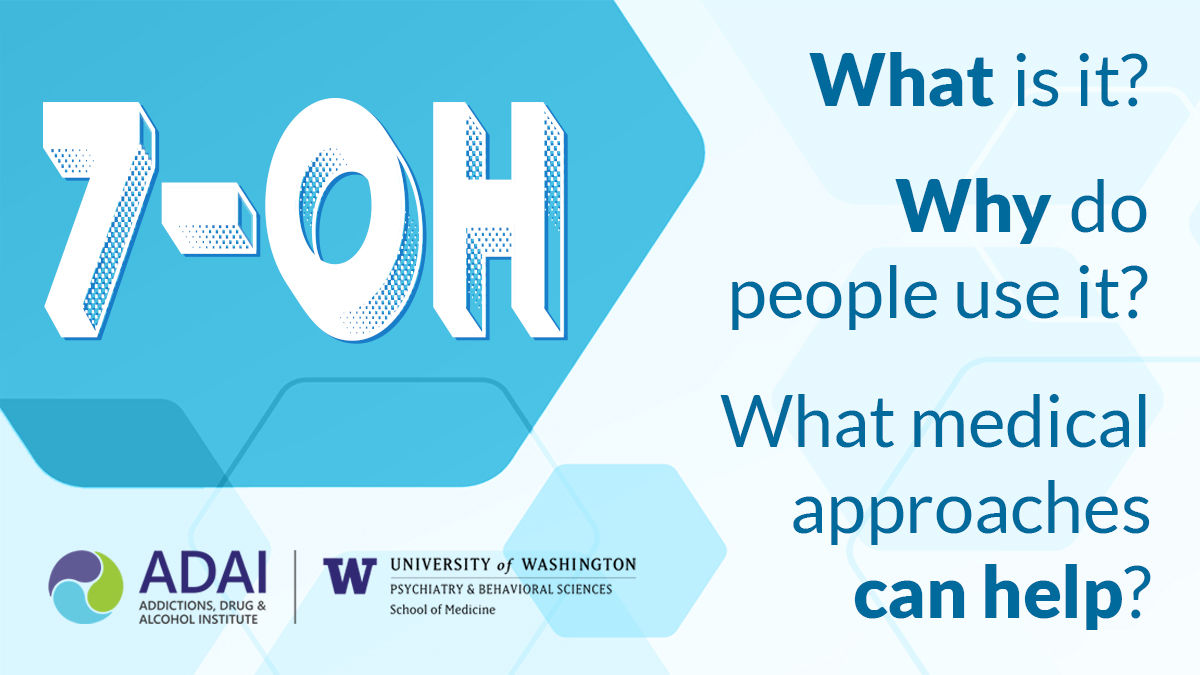 7-OH

What is it?

Why do people use it?

What medical approaches can help?

ADAI
ADDICTIONS, DRUG & ALCOHOL INSTITUTE

W UNIVERSITY of WASHINGTON
PSYCHIATRY & BEHAVIORAL SCIENCES
School of Medicine